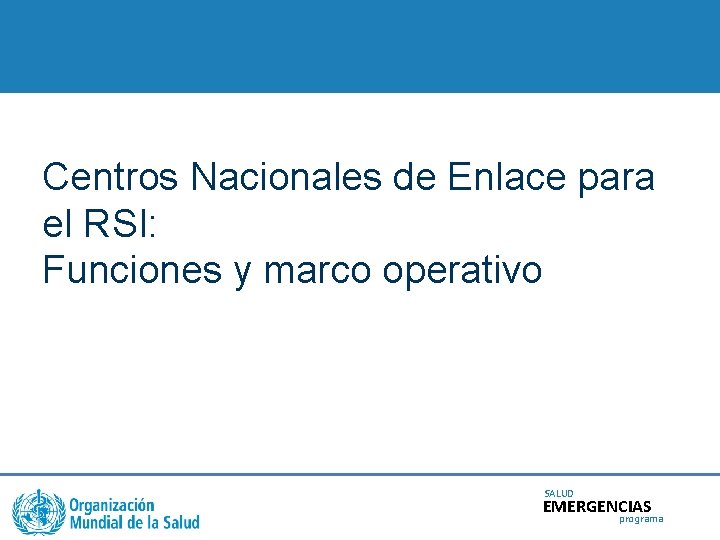 Centros Nacionales de Enlace para el RSI:
Funciones y marco operativo

Organización Mundial de la Salud

SALUD
EMERGENCIAS
programa